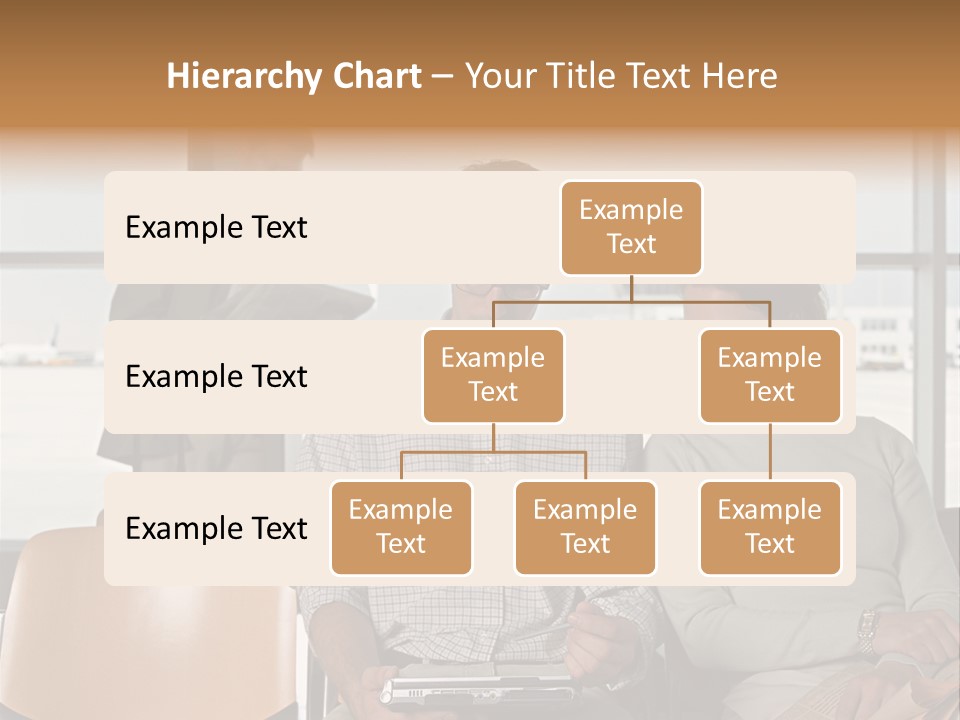 Hierarchy Chart – Your Title Text Here

Example Text

Example Text

Example Text

Example Text

Example Text

Example Text

Example Text

Example Text

Example Text